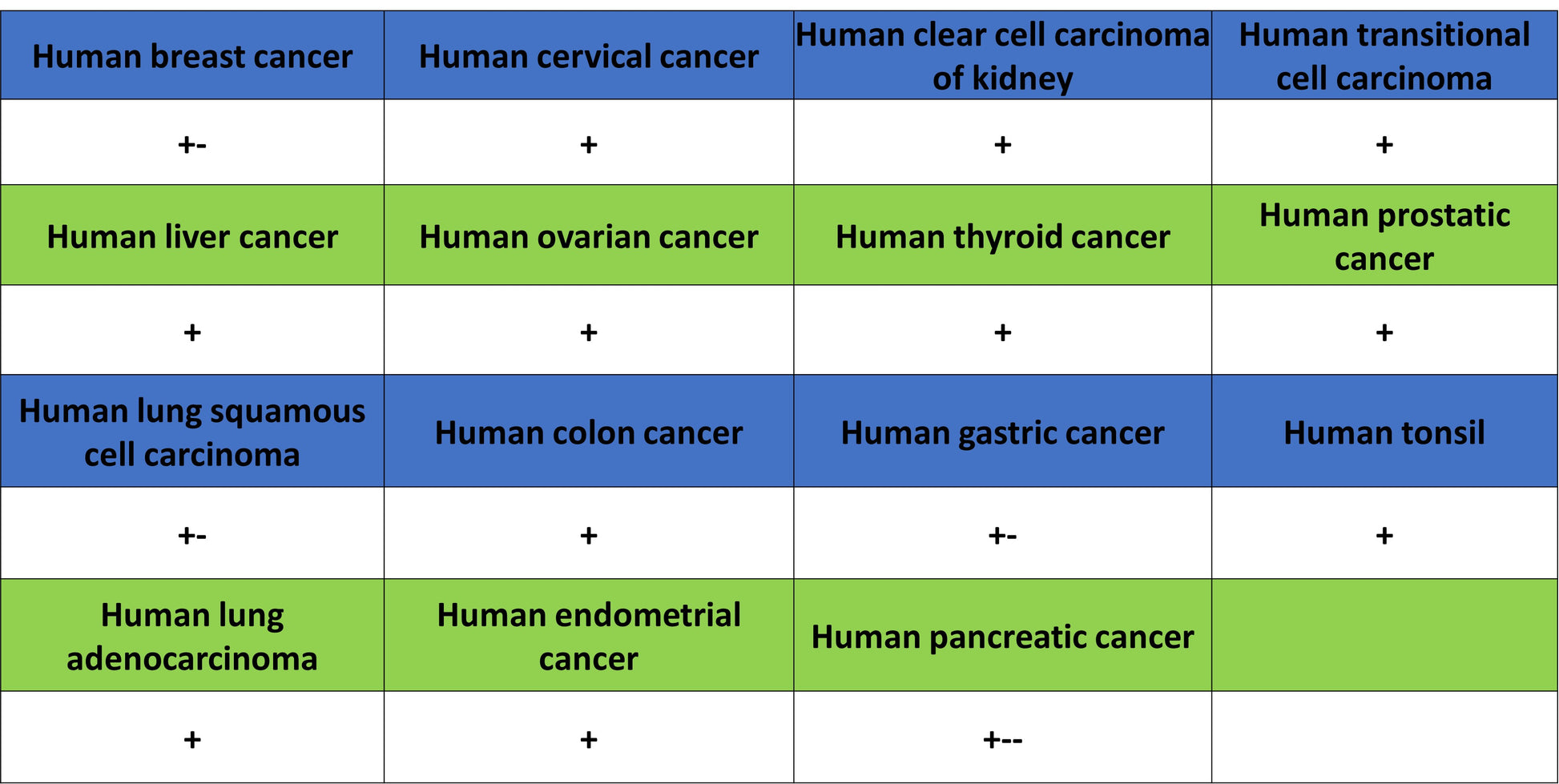 | Human breast cancer | Human cervical cancer | Human clear cell carcinoma of kidney | Human transitional cell carcinoma |
|---|---|---|---|
| +- | + | + | + |
| Human liver cancer | Human ovarian cancer | Human thyroid cancer | Human prostatic cancer |
| + | + | + | + |
| Human lung squamous cell carcinoma | Human colon cancer | Human gastric cancer | Human tonsil |
| +- | + | +- | + |
| Human lung adenocarcinoma | Human endometrial cancer | Human pancreatic cancer | |
| + | + | +-- | |